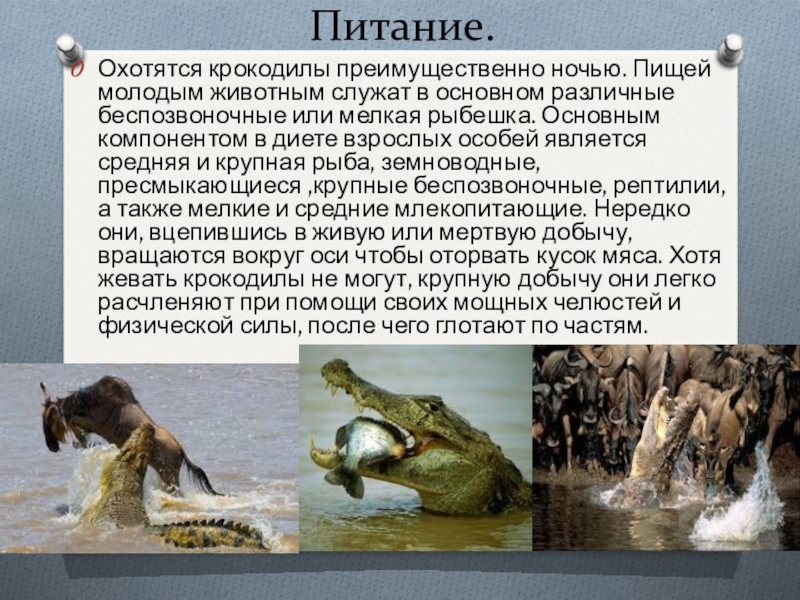 Питание.

Охотятся крокодилы преимущественно ночью. Пищей молодым животным служат в основном различные беспозвоночные или мелкая рыбешка. Основным компонентом в диете взрослых особей является средняя и крупная рыба, земноводные, пресмыкающиеся ,крупные беспозвоночные, рептилии, а также мелкие и средние млекопитающие. Нередко они, вцепившись в живую или мертвую добычу, вращаются вокруг оси чтобы оторвать кусок мяса. Хотя жевать крокодилы не могут, крупную добычу они легко расчленяют при помощи своих мощных челюстей и физической силы, после чего глотают по частям.